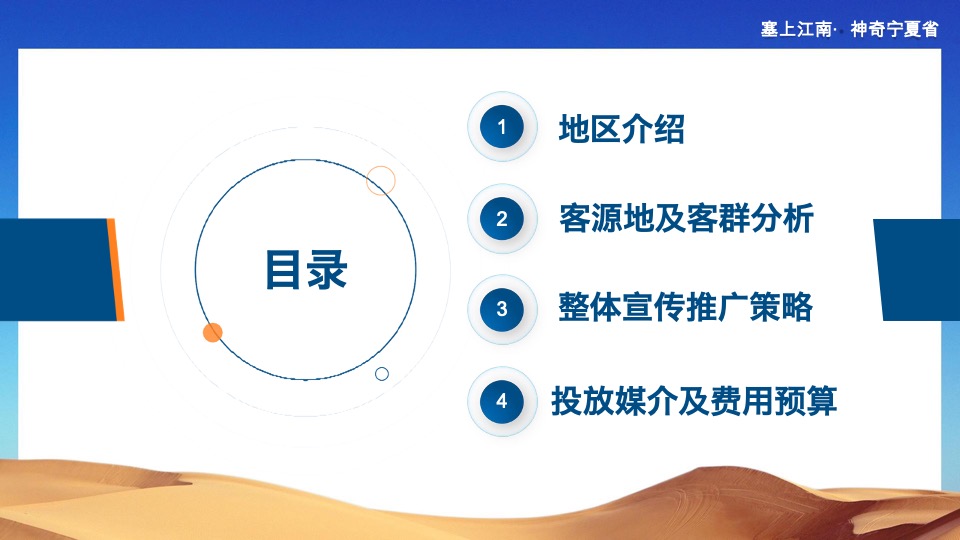 塞上江南· 神奇宁夏省

目录

1 地区介绍

2 客源地及客群分析

3 整体宣传推广策略

4 投放媒介及费用预算